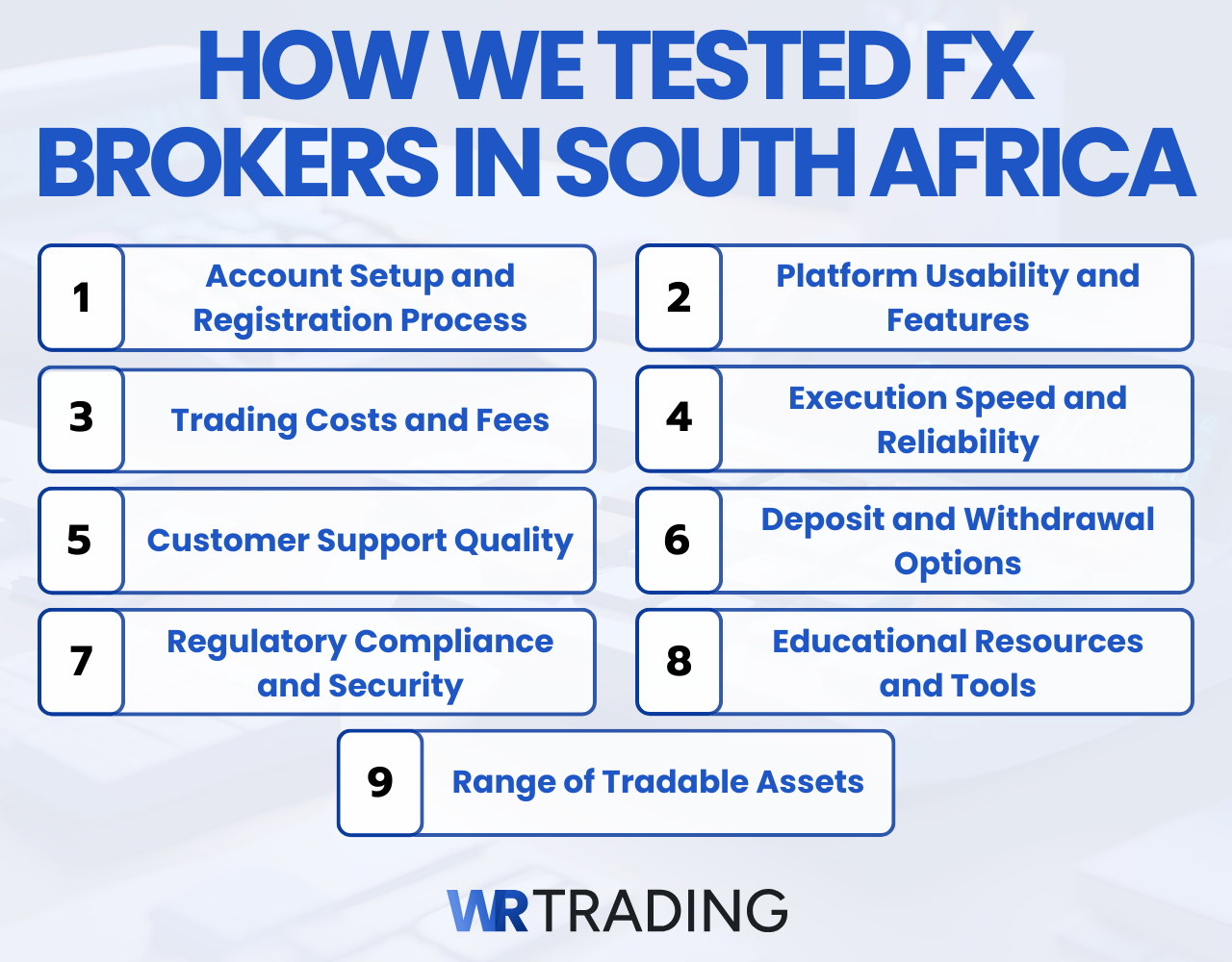 HOW WE TESTED FX BROKERS IN SOUTH AFRICA

1 Account Setup and Registration Process

2 Platform Usability and Features

3 Trading Costs and Fees

4 Execution Speed and Reliability

5 Customer Support Quality

6 Deposit and Withdrawal Options

7 Regulatory Compliance and Security

8 Educational Resources and Tools

9 Range of Tradable Assets

WR TRADING